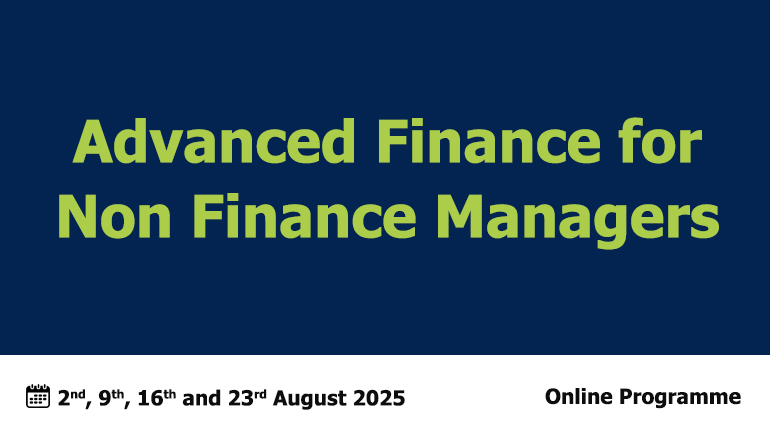 Advanced Finance for Non Finance Managers

2nd, 9th, 16th and 23rd August 2025

Online Programme